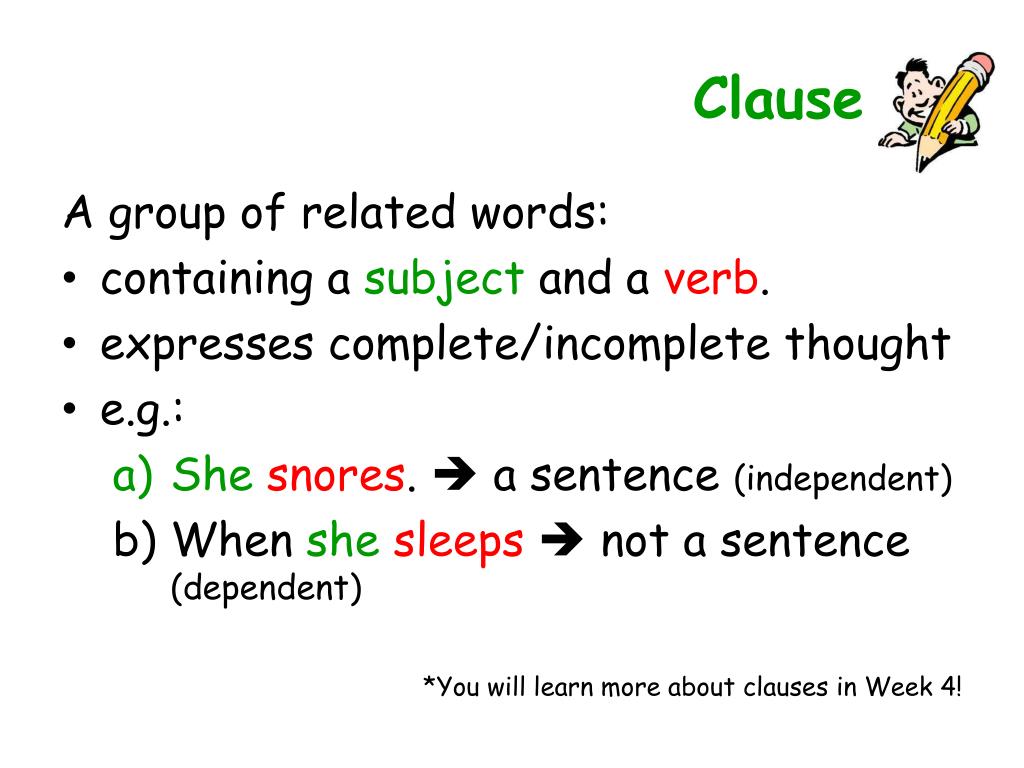 Clause

A group of related words:
• containing a subject and a verb.
• expresses complete/incomplete thought
• e.g.:
a) She snores. ➔ a sentence (independent)
b) When she sleeps ➔ not a sentence (dependent)

*You will learn more about clauses in Week 4!